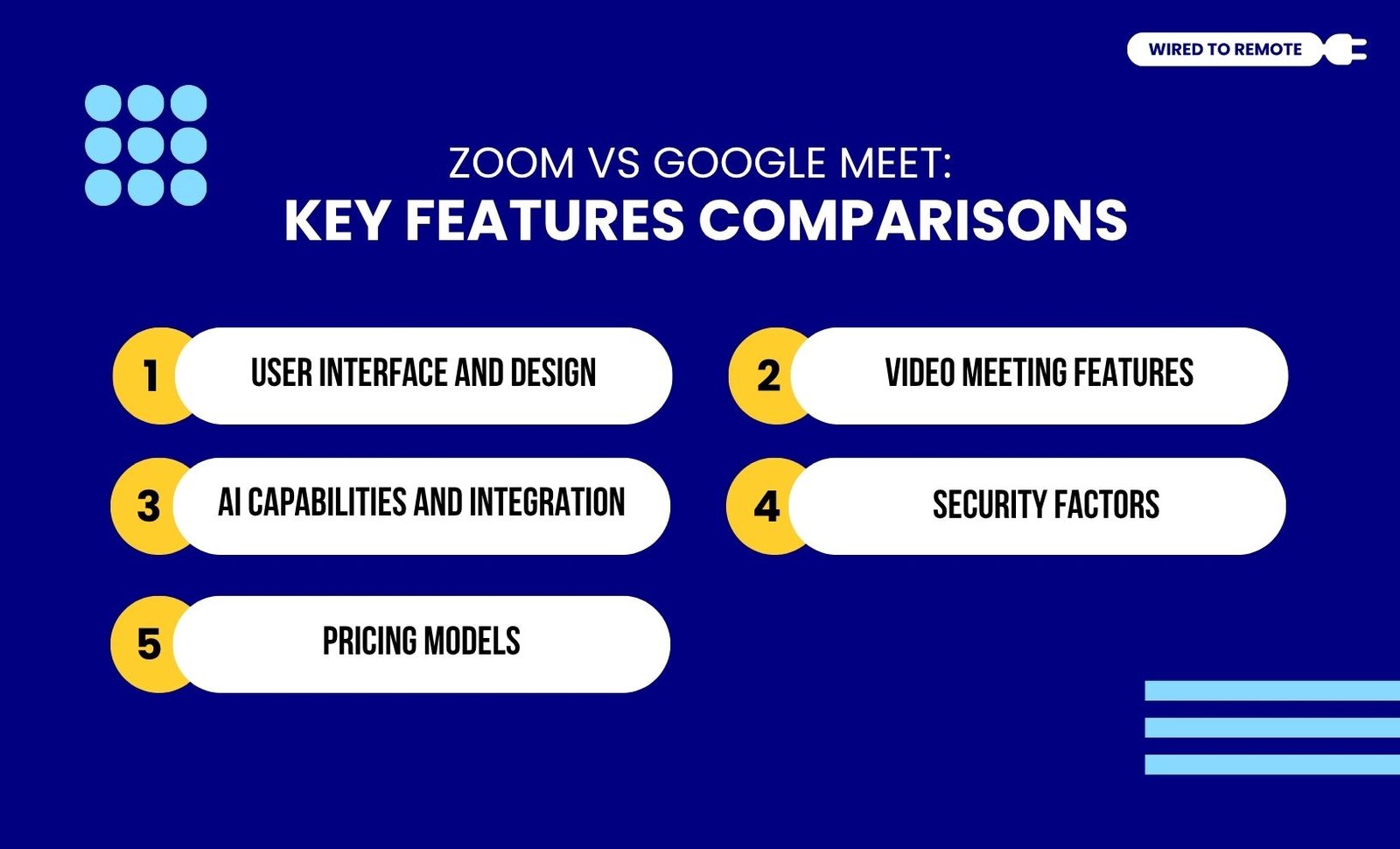 WIRED TO REMOTE

ZOOM VS GOOGLE MEET:
KEY FEATURES COMPARISONS

1 USER INTERFACE AND DESIGN

2 VIDEO MEETING FEATURES

3 AI CAPABILITIES AND INTEGRATION

4 SECURITY FACTORS

5 PRICING MODELS